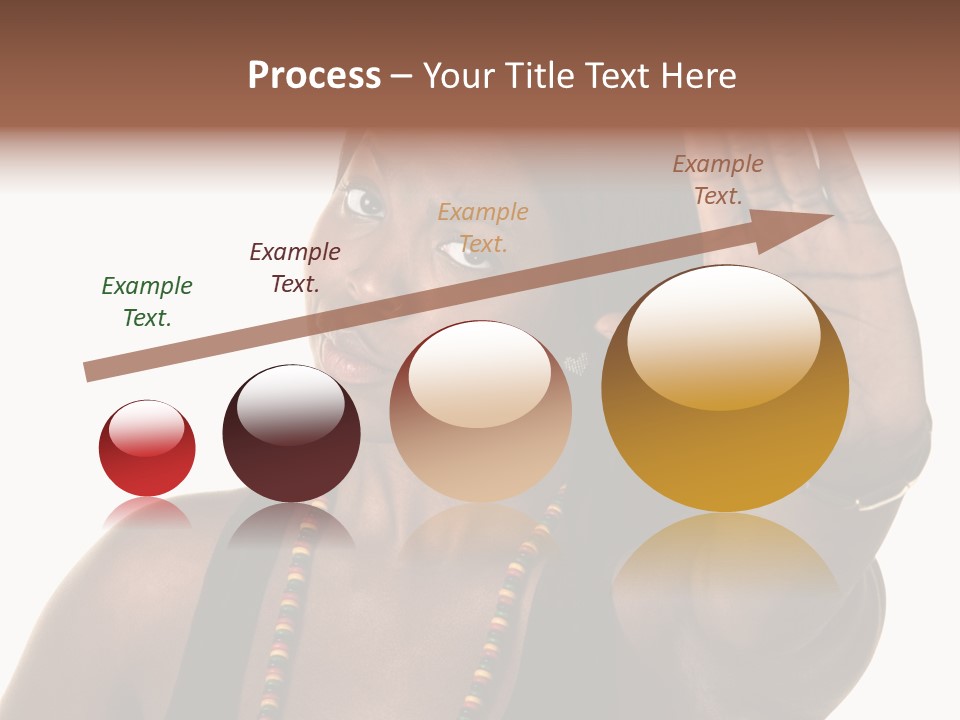 Process – Your Title Text Here

Example Text.

Example Text.

Example Text.

Example Text.